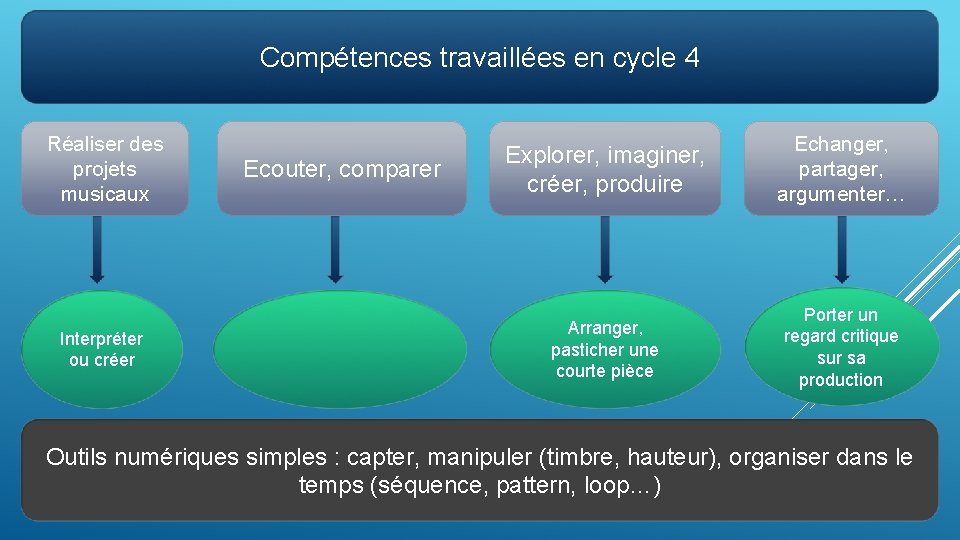 Compétences travaillées en cycle 4

Réaliser des projets musicaux

Ecouter, comparer

Explorer, imaginer, créer, produire

Echanger, partager, argumenter…

Interpréter ou créer

Arranger, pasticher une courte pièce

Porter un regard critique sur sa production

Outils numériques simples : capter, manipuler (timbre, hauteur), organiser dans le temps (séquence, pattern, loop…)